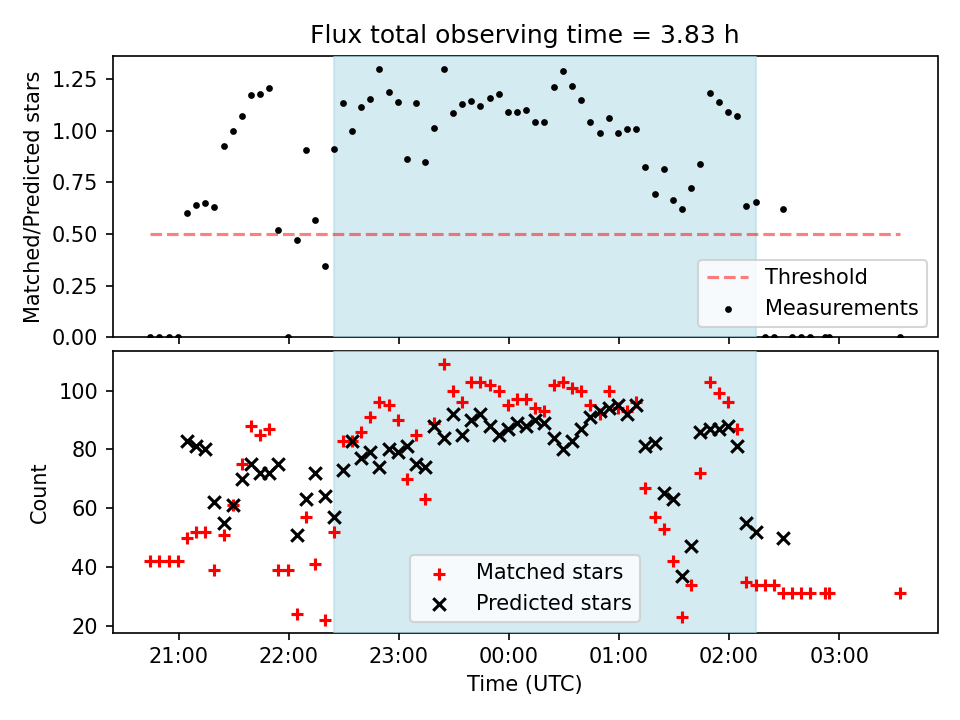 Flux total observing time = 3.83 h

Matched/Predicted stars

1.25
1.00
0.75
0.50
0.25
0.00

Threshold
Measurements

Count

100
80
60
40
20

Matched stars
Predicted stars

21:00
22:00
23:00
00:00
01:00
02:00
03:00

Time (UTC)